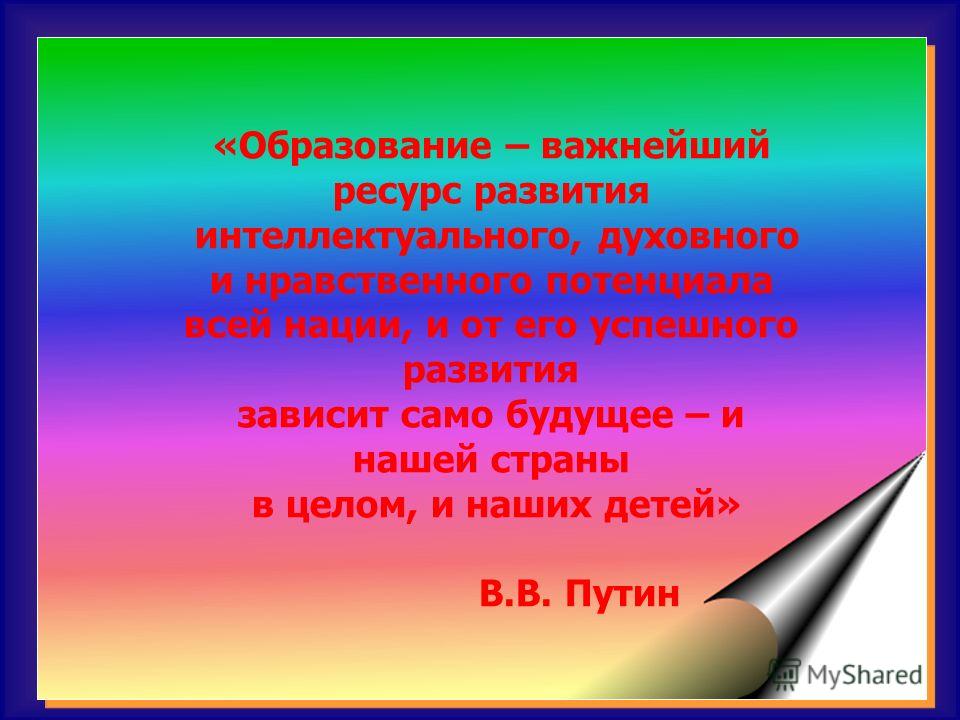 «Образование – важнейший ресурс развития интеллектуального, духовного и нравственного потенциала всей нации, и от его успешного развития зависит само будущее – и нашей страны в целом, и наших детей»

В.В. Путин

MyShared